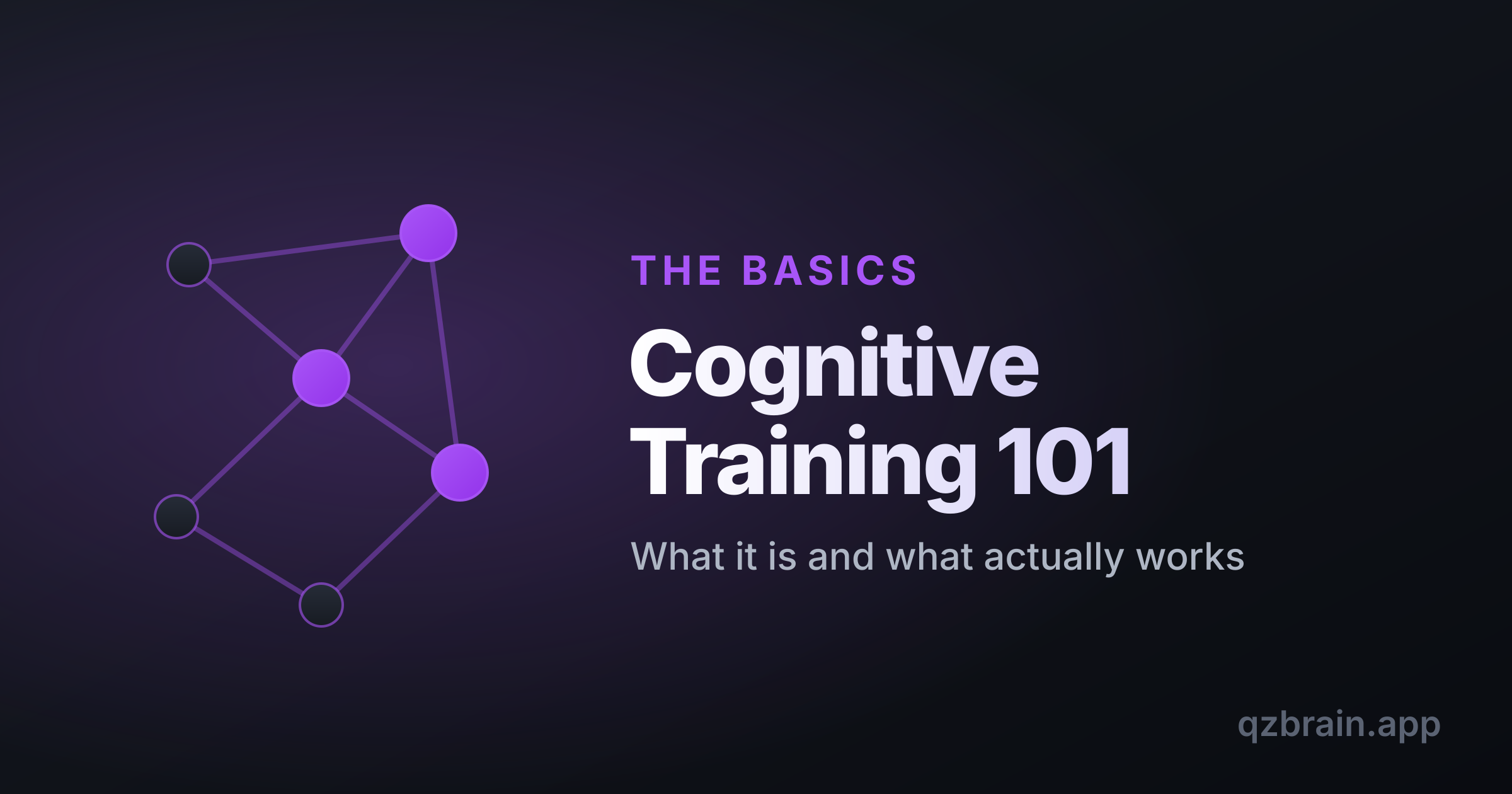 THE BASICS

Cognitive Training 101

What it is and what actually works

qzbrain.app